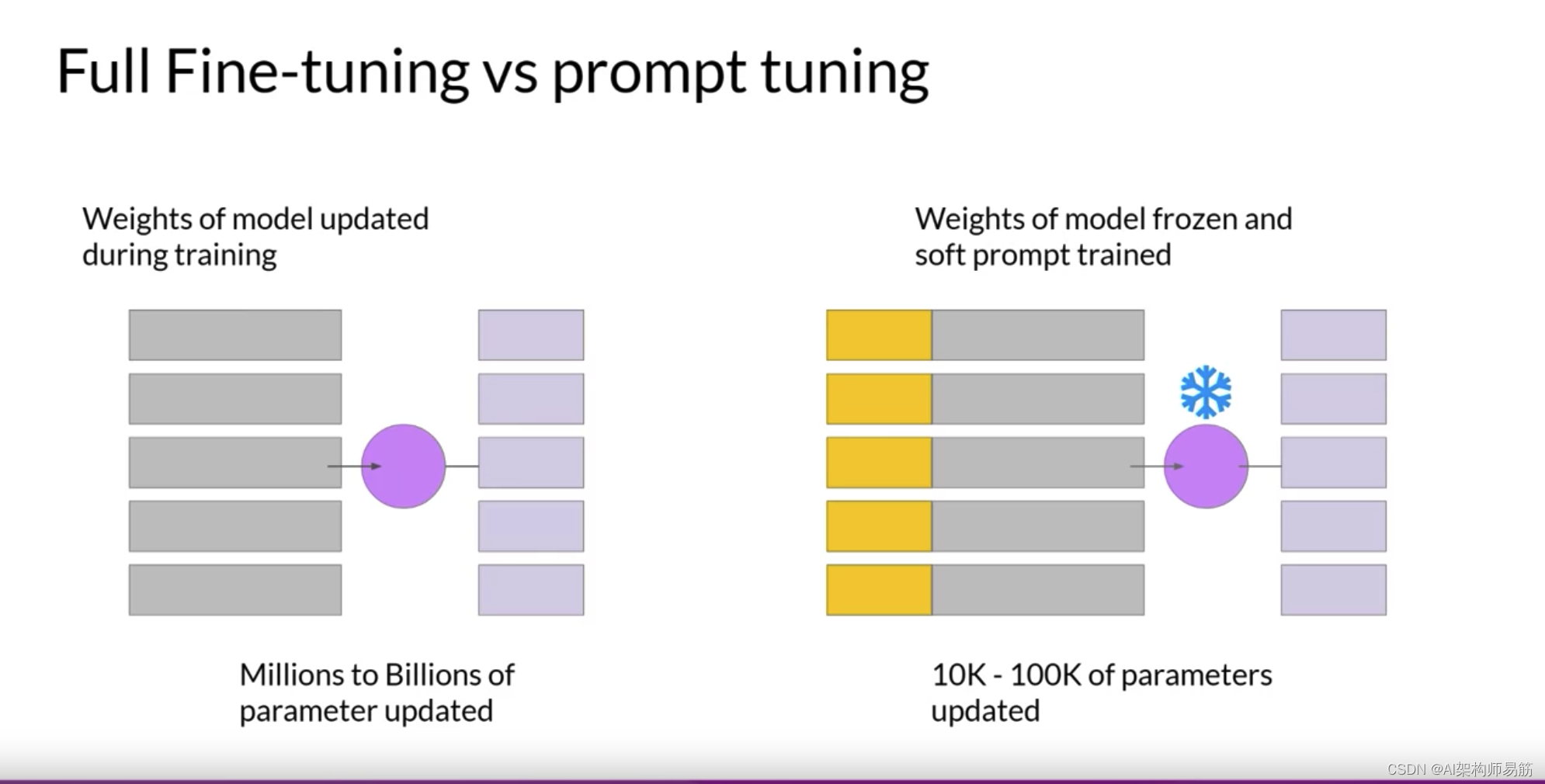 Full Fine-tuning vs prompt tuning

Weights of model updated during training

Millions to Billions of parameter updated

Weights of model frozen and soft prompt trained

10K - 100K of parameters updated

CSDN @AI架构师易筋